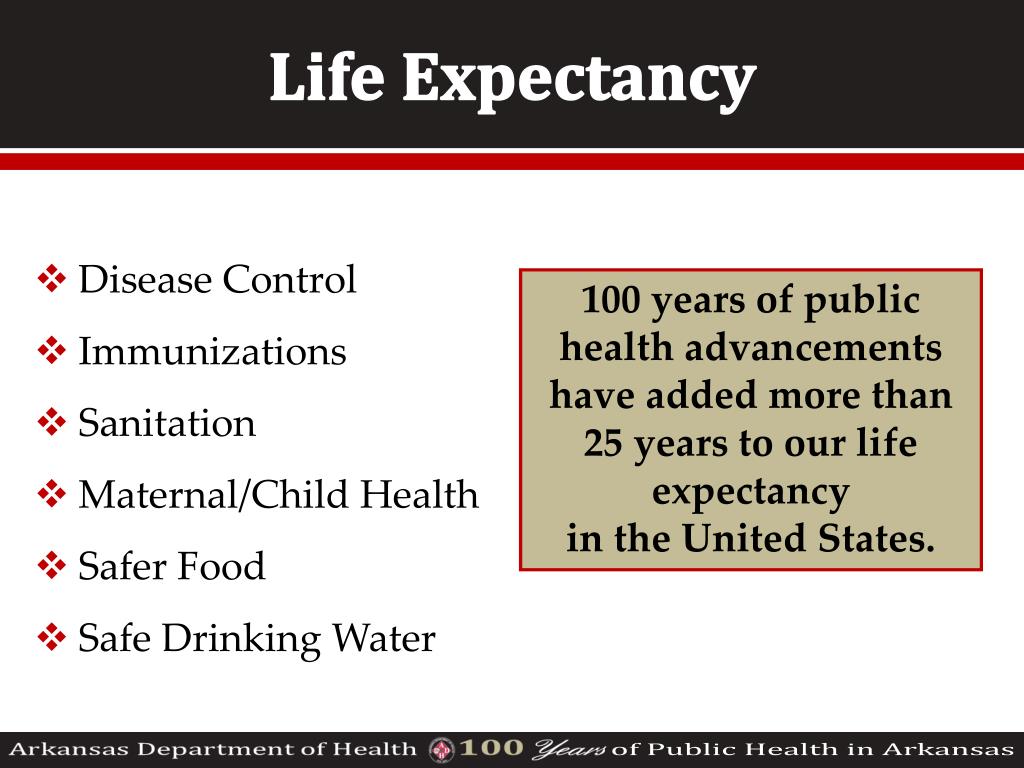 Life Expectancy

❖ Disease Control
❖ Immunizations
❖ Sanitation
❖ Maternal/Child Health
❖ Safer Food
❖ Safe Drinking Water

100 years of public health advancements have added more than 25 years to our life expectancy in the United States.

Arkansas Department of Health 100 Years of Public Health in Arkansas